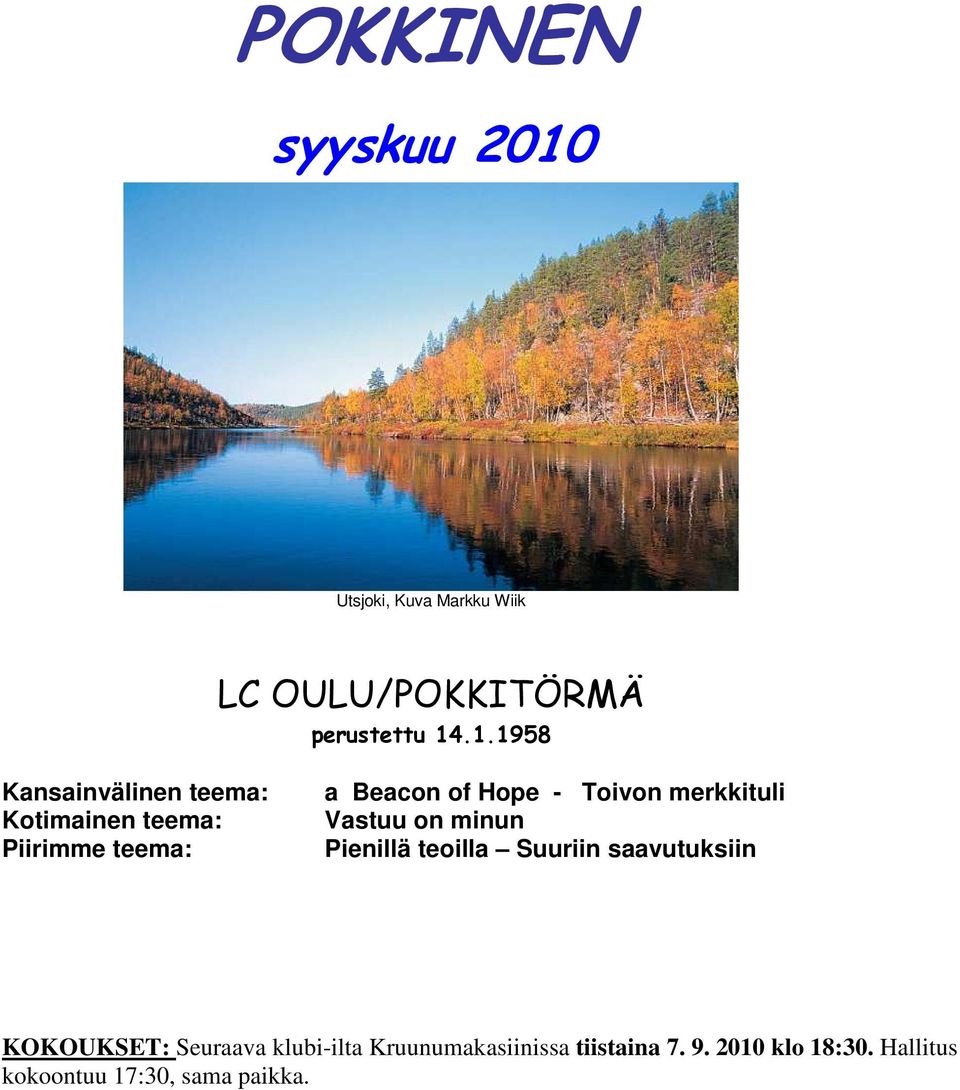 POKKINEN

syyskuu 2010

Utsjoki, Kuva Markku Wiik

LC OULU/POKKITÖRMÄ

perustettu 14.1.1958

Kansainvälinen teema: a Beacon of Hope - Toivon merkkituli
Kotimainen teema: Vastuu on minun
Piirimme teema: Pienillä teoilla – Suuriin saavutuksiin

KOKOUKSET: Seuraava klubi-ilta Kruunumakasiinissa tiistaina 7. 9. 2010 klo 18:30. Hallitus kokoontuu 17:30, sama paikka.